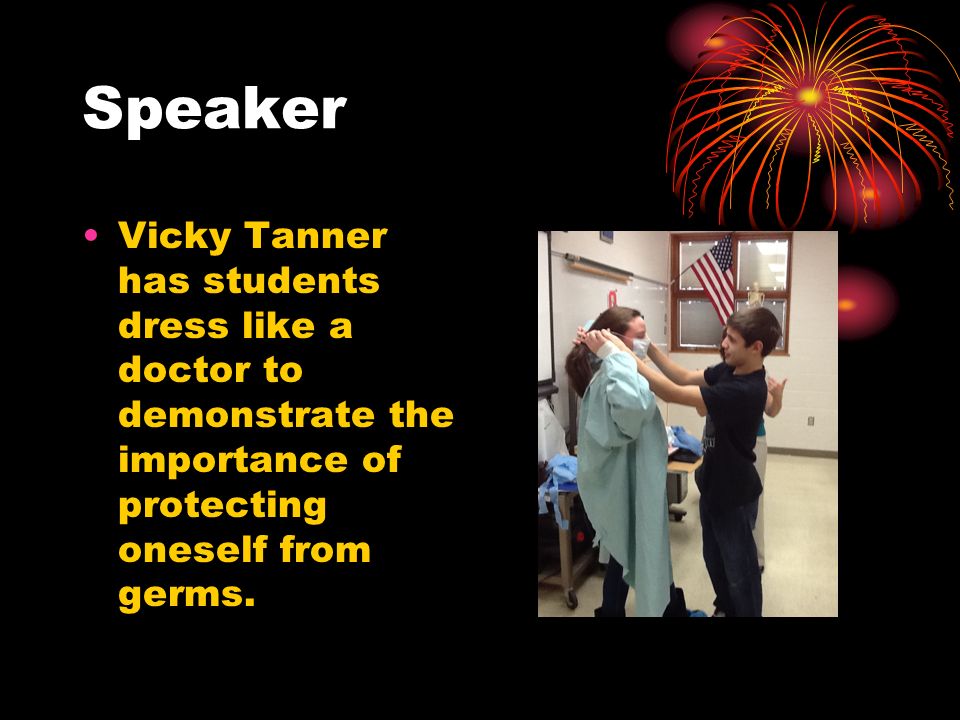 Speaker

• Vicky Tanner has students dress like a doctor to demonstrate the importance of protecting oneself from germs.